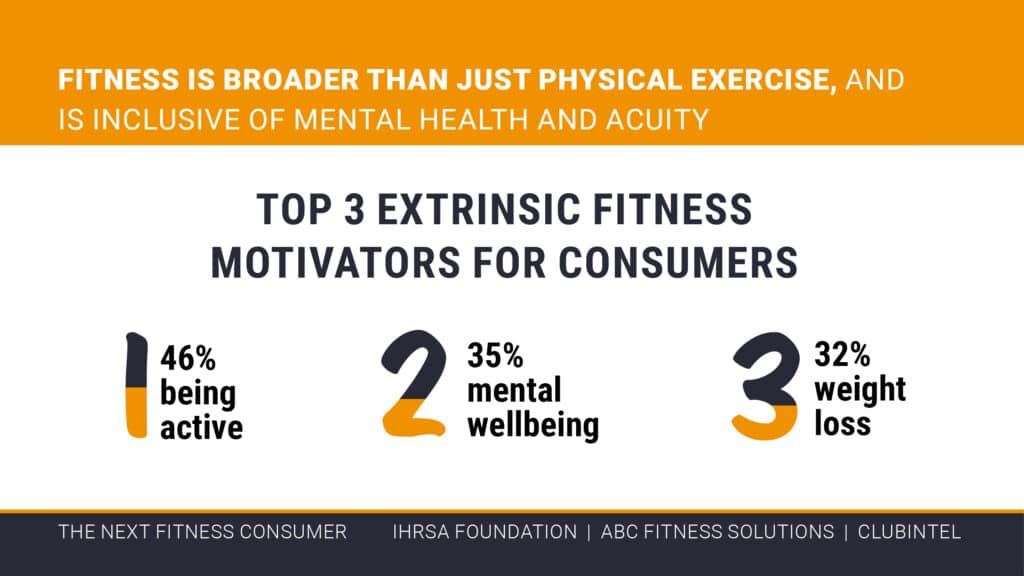 FITNESS IS BROADER THAN JUST PHYSICAL EXERCISE, AND IS INCLUSIVE OF MENTAL HEALTH AND ACUITY

TOP 3 EXTRINSIC FITNESS MOTIVATORS FOR CONSUMERS

1 46% being active

2 35% mental wellbeing

3 32% weight loss

THE NEXT FITNESS CONSUMER IHRSA FOUNDATION | ABC FITNESS SOLUTIONS | CLUBINTEL